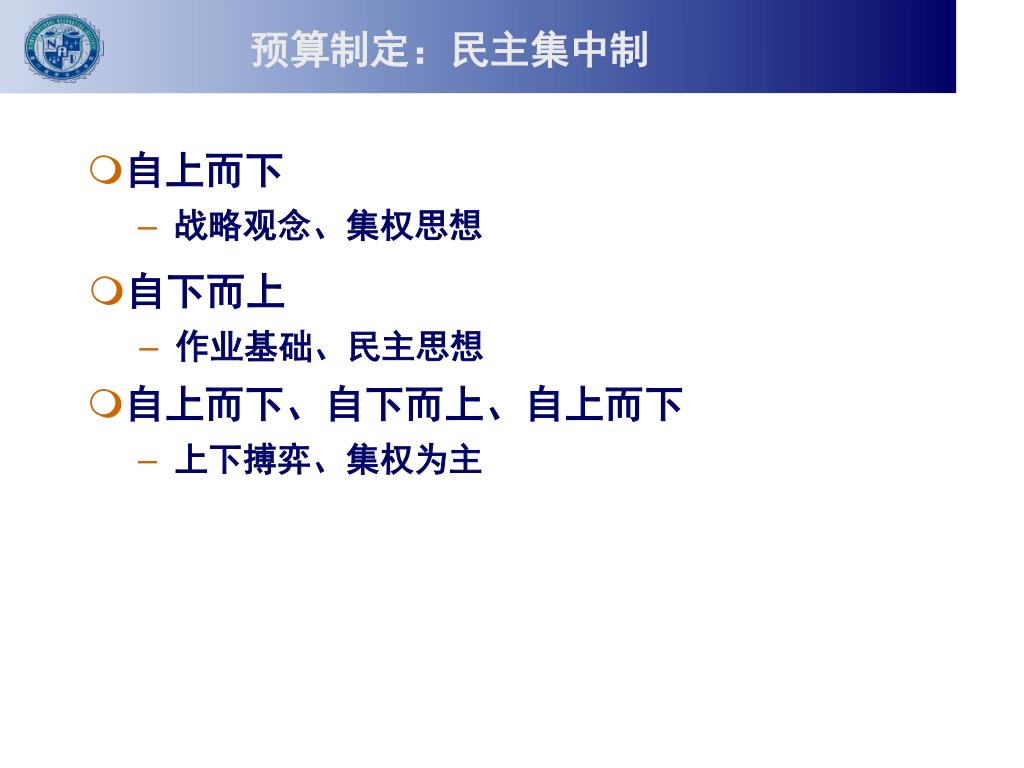 预算制定：民主集中制

自上而下
– 战略观念、集权思想

自下而上
– 作业基础、民主思想

自上而下、自下而上、自上而下
– 上下搏弈、集权为主